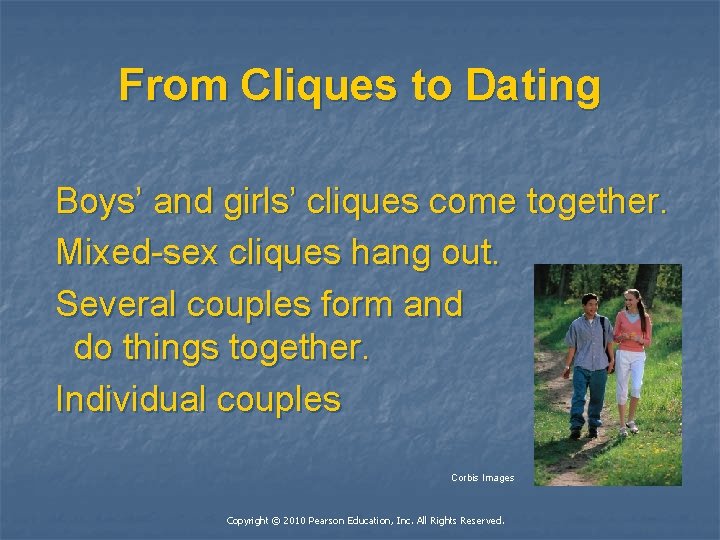 From Cliques to Dating

Boys' and girls' cliques come together.

Mixed-sex cliques hang out.

Several couples form and do things together.

Individual couples

Corbis Images

Copyright © 2010 Pearson Education, Inc. All Rights Reserved.